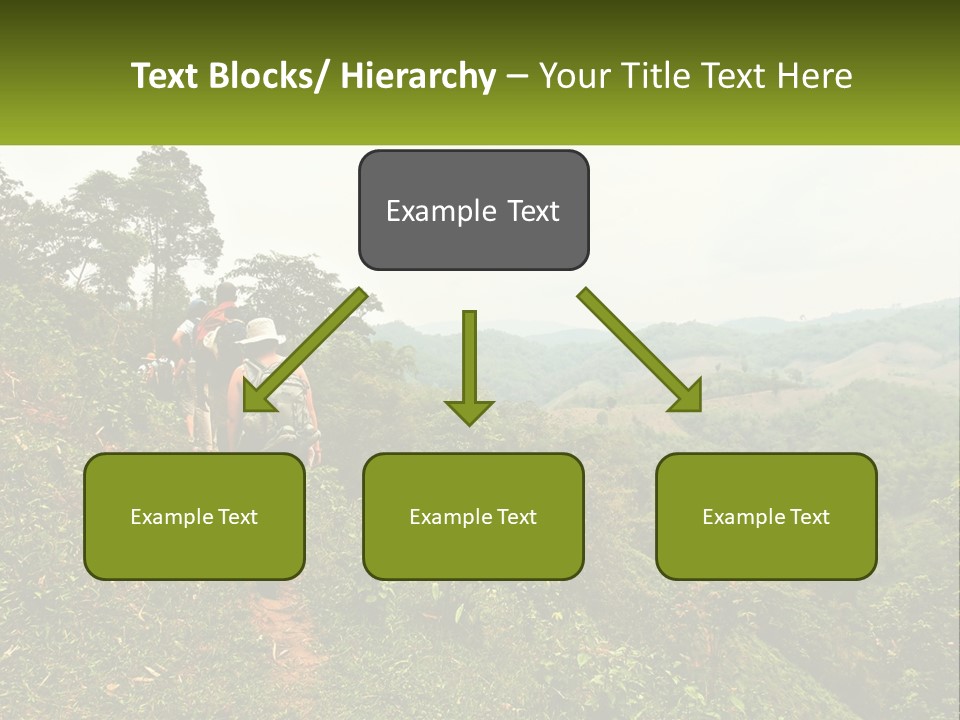 Text Blocks/ Hierarchy – Your Title Text Here

Example Text

Example Text

Example Text

Example Text